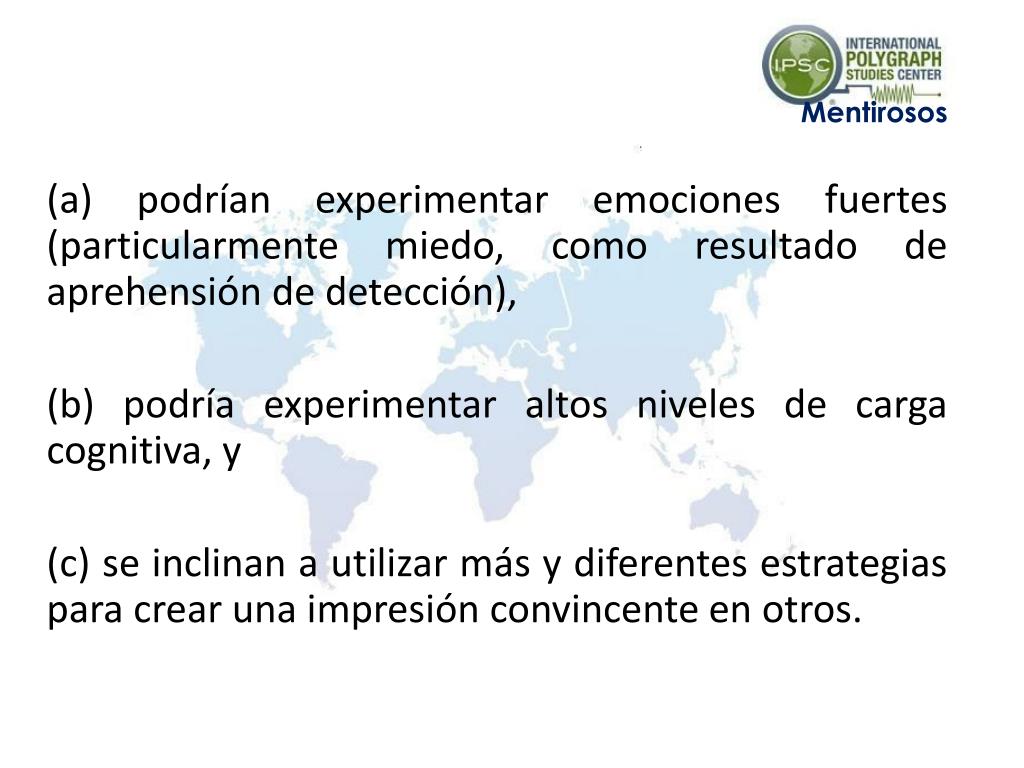 I.P.S.C INTERNATIONAL POLYGRAPH STUDIES CENTER
Mentirosos

(a) podrían experimentar emociones fuertes (particularmente miedo, como resultado de aprehensión de detección),

(b) podría experimentar altos niveles de carga cognitiva, y

(c) se inclinan a utilizar más y diferentes estrategias para crear una impresión convincente en otros.